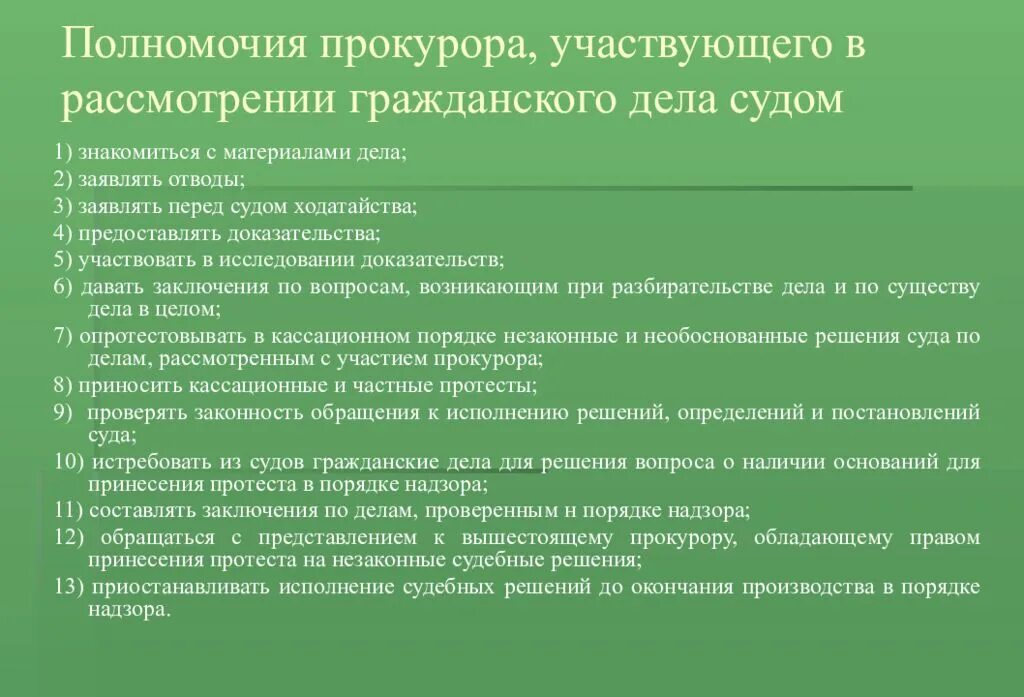 Полномочия прокурора, участвующего в рассмотрении гражданского дела судом

1) знакомиться с материалами дела;
2) заявлять отводы;
3) заявлять перед судом ходатайства;
4) предоставлять доказательства;
5) участвовать в исследовании доказательств;
6) давать заключения по вопросам, возникающим при разбирательстве дела и по существу дела в целом;
7) опротестовывать в кассационном порядке незаконные и необоснованные решения суда по делам, рассмотренным с участием прокурора;
8) приносить кассационные и частные протесты;
9) проверять законность обращения к исполнению решений, определений и постановлений суда;
10) истребовать из судов гражданские дела для решения вопроса о наличии оснований для принесения протеста в порядке надзора;
11) составлять заключения по делам, проверенным н порядке надзора;
12) обращаться с представлением к вышестоящему прокурору, обладающему правом принесения протеста на незаконные судебные решения;
13) приостанавливать исполнение судебных решений до окончания производства в порядке надзора.